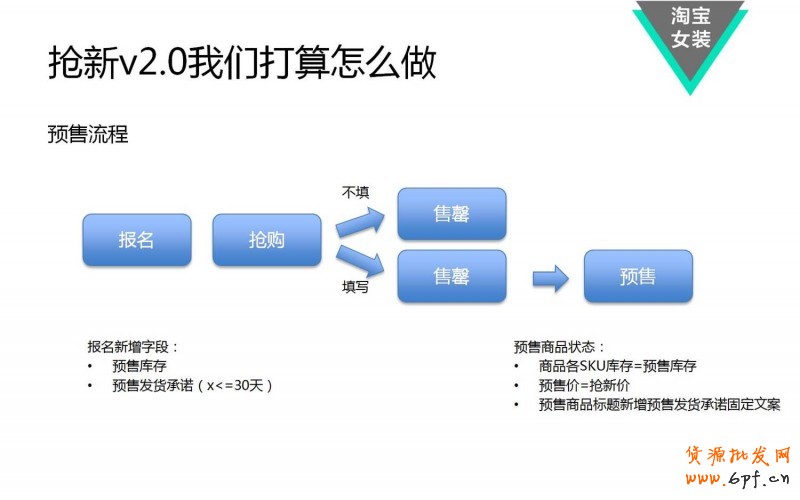 淘宝
女装

抢新v2.0我们打算怎么做

预售流程

报名

抢购

不填

售罄

填写

售罄

预售

报名新增字段：
• 预售库存
• 预售发货承诺（x<=30天）

预售商品状态：
• 商品各SKU库存=预售库存
• 预售价=抢新价
• 预售商品标题新增预售发货承诺固定文案

货源批发网
www.6pf.cn